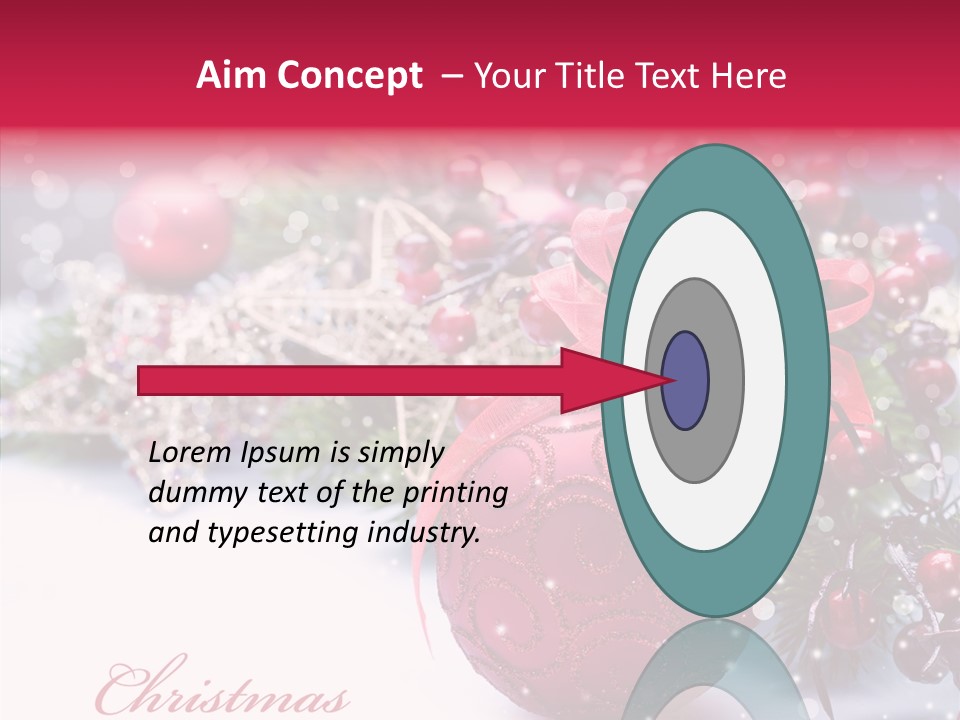 Aim Concept – Your Title Text Here

Lorem Ipsum is simply dummy text of the printing and typesetting industry.

Christmas